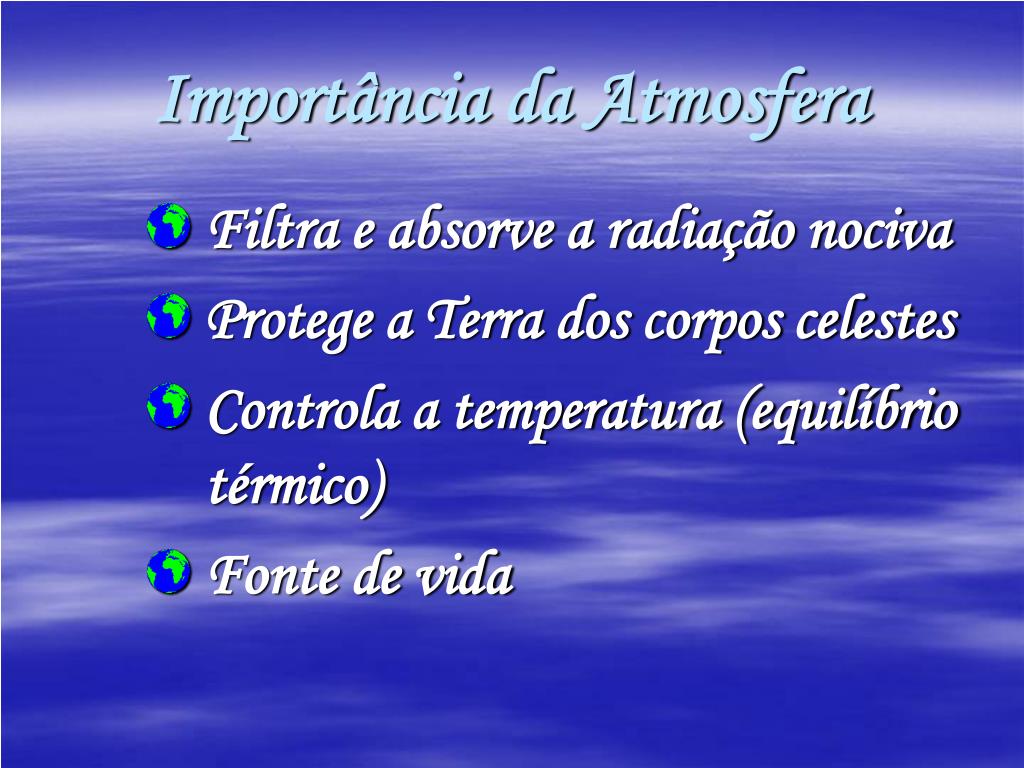 Importância da Atmosfera

Filtra e absorve a radiação nociva

Protege a Terra dos corpos celestes

Controla a temperatura (equilíbrio térmico)

Fonte de vida